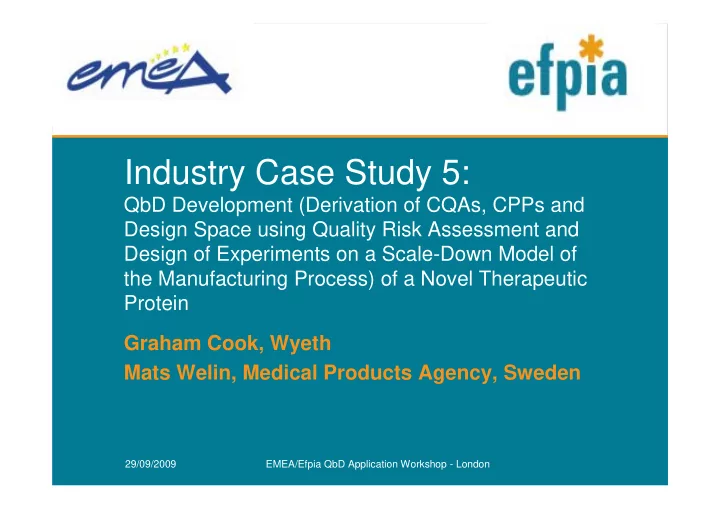 emea

efpia

Industry Case Study 5:
QbD Development (Derivation of CQAs, CPPs and Design Space using Quality Risk Assessment and Design of Experiments on a Scale-Down Model of the Manufacturing Process) of a Novel Therapeutic Protein

Graham Cook, Wyeth
Mats Welin, Medical Products Agency, Sweden

29/09/2009

EMEA/Efpia QbD Application Workshop - London